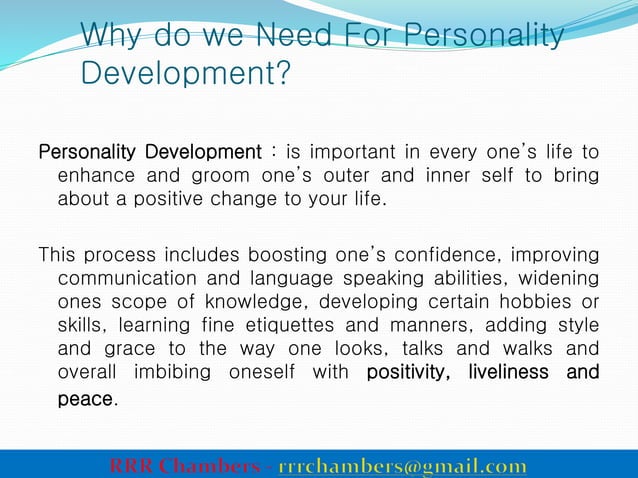 Why do we Need For Personality Development?

Personality Development : is important in every one's life to enhance and groom one's outer and inner self to bring about a positive change to your life.

This process includes boosting one's confidence, improving communication and language speaking abilities, widening ones scope of knowledge, developing certain hobbies or skills, learning fine etiquettes and manners, adding style and grace to the way one looks, talks and walks and overall imbibing oneself with positivity, liveliness and peace.

RRR Chambers - rrrchambers@gmail.com